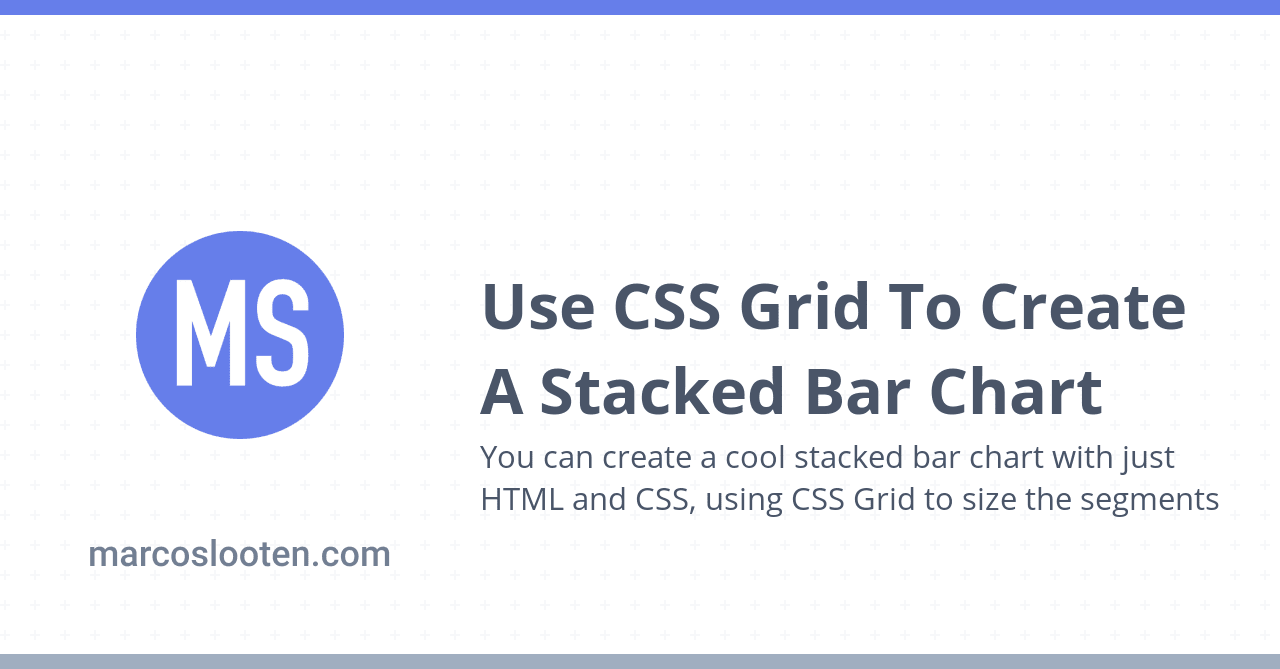 MS

Use CSS Grid To Create A Stacked Bar Chart

You can create a cool stacked bar chart with just HTML and CSS, using CSS Grid to size the segments

marcoslooten.com